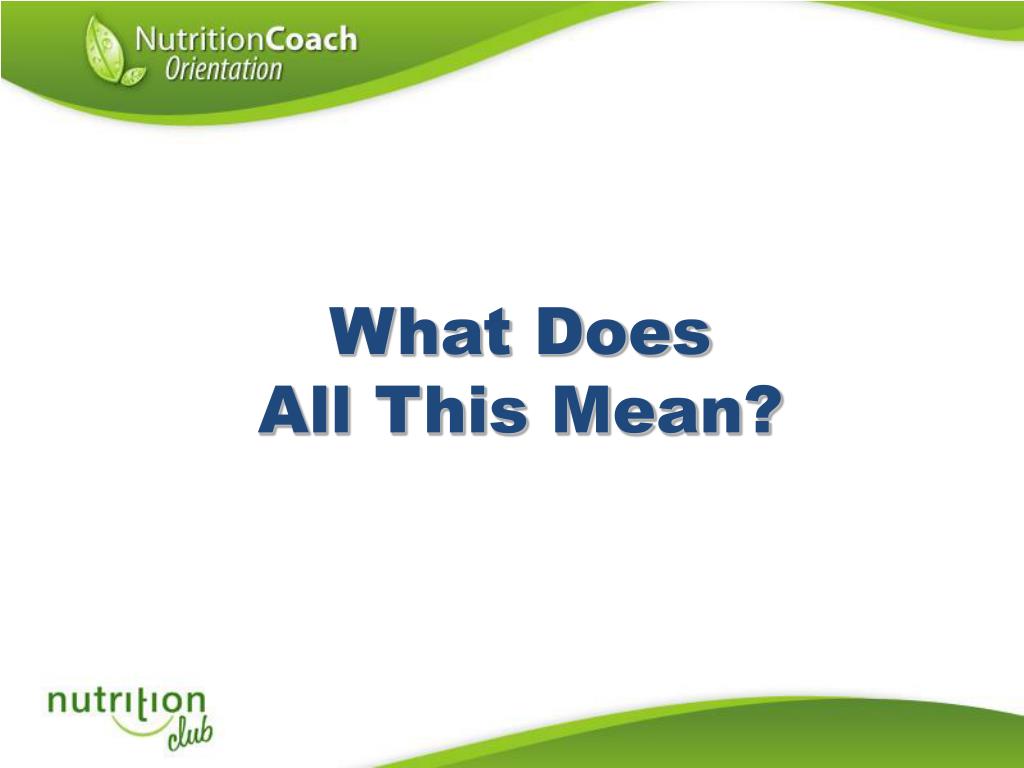 NutritionCoach
Orientation

What Does
All This Mean?

nutrition
club